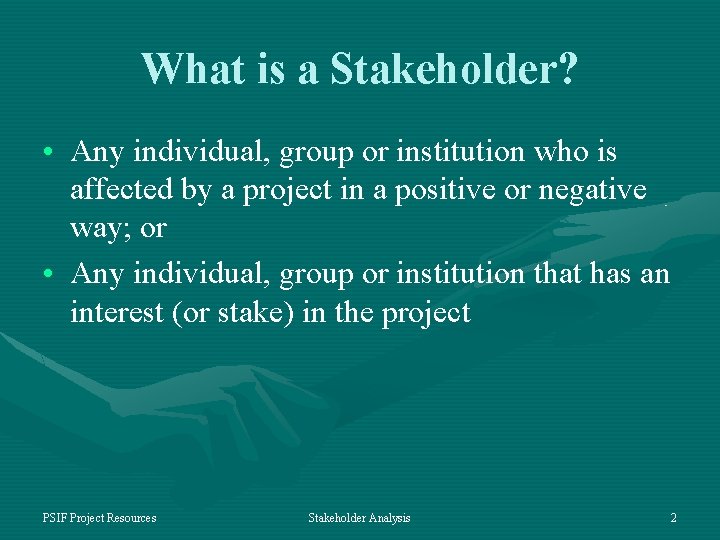 What is a Stakeholder?

• Any individual, group or institution who is affected by a project in a positive or negative way; or

• Any individual, group or institution that has an interest (or stake) in the project

PSIF Project Resources

Stakeholder Analysis

2